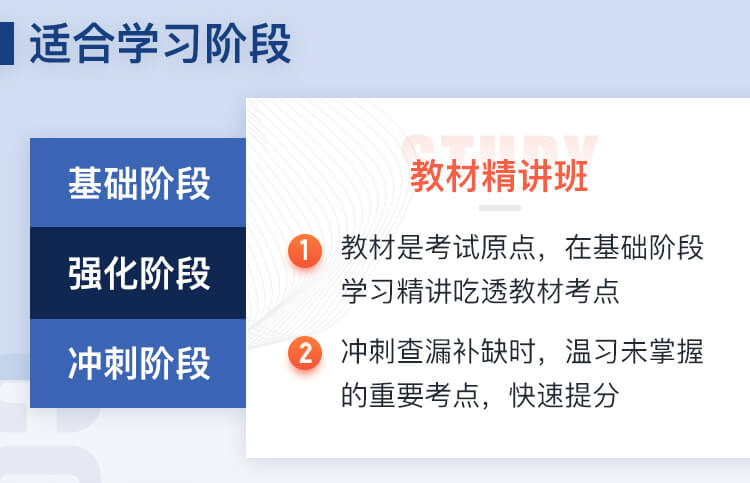 适合学习阶段

基础阶段

强化阶段

冲刺阶段

STUDY

教材精讲班

1 教材是考试原点，在基础阶段学习精讲吃透教材考点

2 冲刺查漏补缺时，温习未掌握的重要考点，快速提分